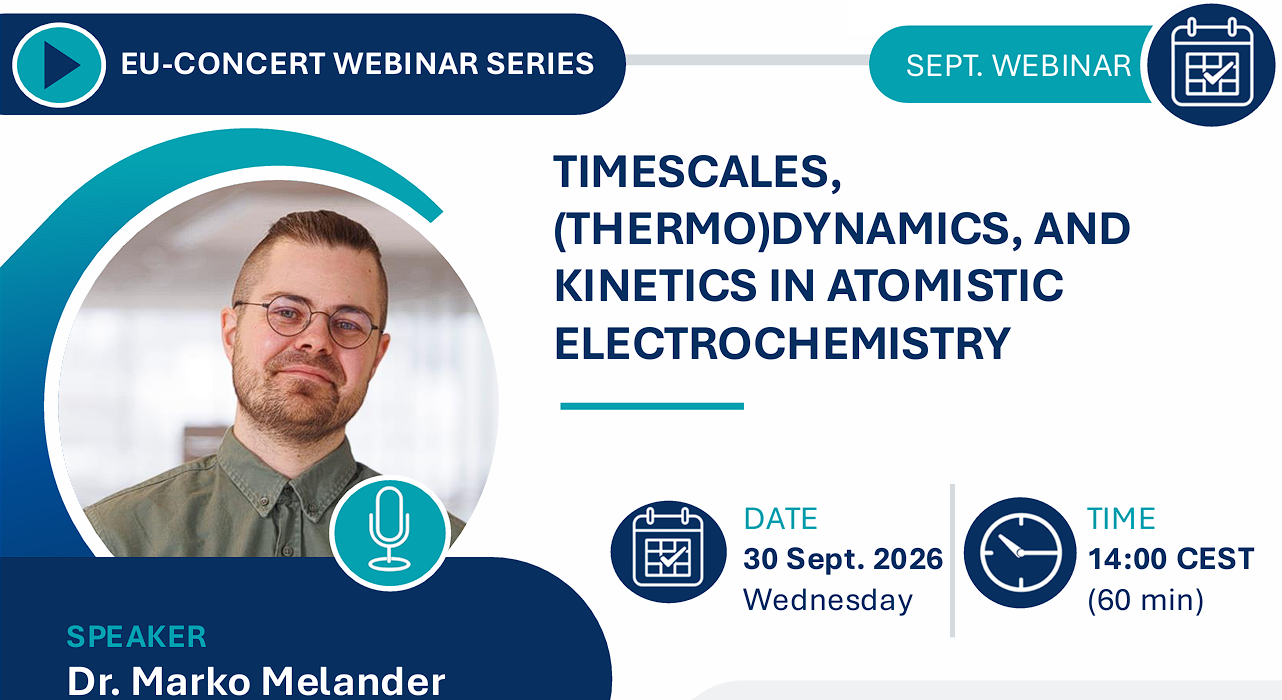 EU-CONCERT WEBINAR SERIES

SEPT. WEBINAR

TIMESCALES, (THERMO)DYNAMICS, AND KINETICS IN ATOMISTIC ELECTROCHEMISTRY

DATE
30 Sept. 2026
Wednesday

TIME
14:00 CEST
(60 min)

SPEAKER
Dr. Marko Melander